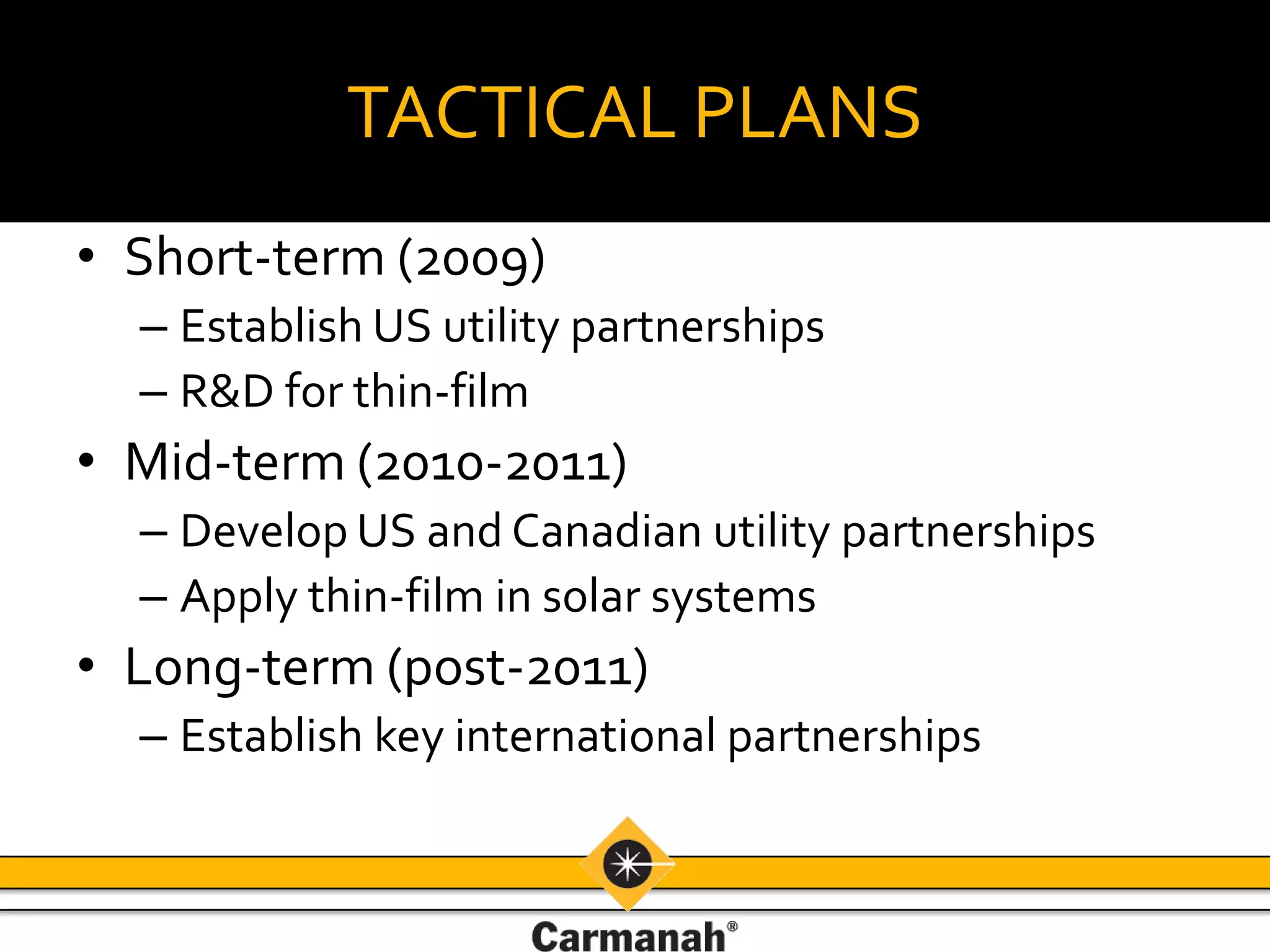 TACTICAL PLANS

• Short-term (2009)
– Establish US utility partnerships
– R&D for thin-film

• Mid-term (2010-2011)
– Develop US and Canadian utility partnerships
– Apply thin-film in solar systems

• Long-term (post-2011)
– Establish key international partnerships

Carmanah®